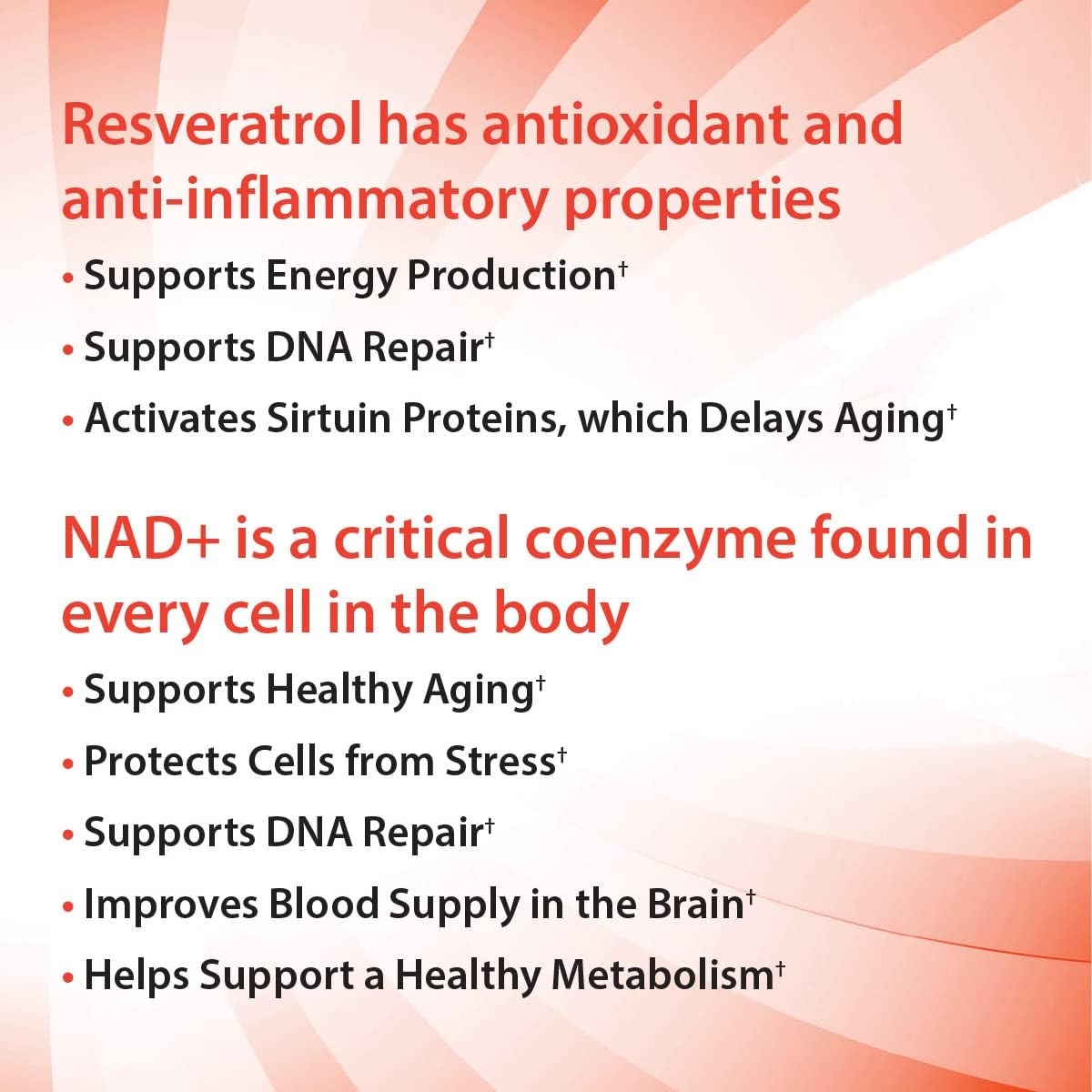 Resveratrol has antioxidant and anti-inflammatory properties

• Supports Energy Production†

• Supports DNA Repair†

• Activates Sirtuin Proteins, which Delays Aging†

NAD+ is a critical coenzyme found in every cell in the body

• Supports Healthy Aging†

• Protects Cells from Stress†

• Supports DNA Repair†

• Improves Blood Supply in the Brain†

• Helps Support a Healthy Metabolism†